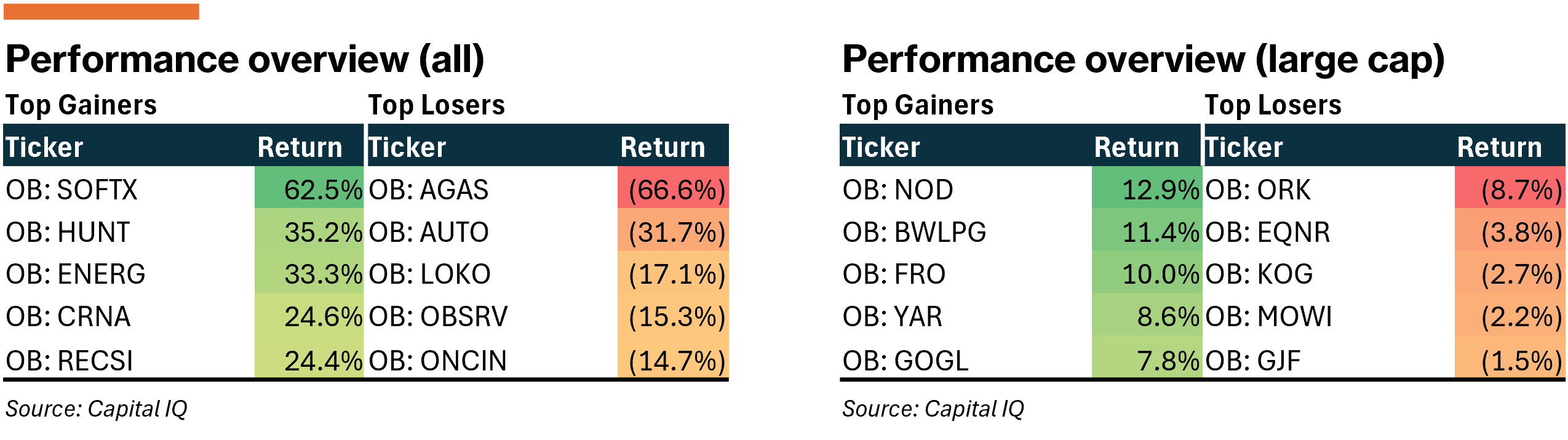 Performance overview (all)

Top Gainers

| Ticker | Return |
|---|---|
| OB: SOFTX | 62.5% |
| OB: HUNT | 35.2% |
| OB: ENERG | 33.3% |
| OB: CRNA | 24.6% |
| OB: RECSI | 24.4% |

Top Losers

| Ticker | Return |
|---|---|
| OB: AGAS | (66.6%) |
| OB: AUTO | (31.7%) |
| OB: LOKO | (17.1%) |
| OB: OBSRV | (15.3%) |
| OB: ONCIN | (14.7%) |

Source: Capital IQ

Performance overview (large cap)

Top Gainers

| Ticker | Return |
|---|---|
| OB: NOD | 12.9% |
| OB: BWLPG | 11.4% |
| OB: FRO | 10.0% |
| OB: YAR | 8.6% |
| OB: GOGL | 7.8% |

Top Losers

| Ticker | Return |
|---|---|
| OB: ORK | (8.7%) |
| OB: EQNR | (3.8%) |
| OB: KOG | (2.7%) |
| OB: MOWI | (2.2%) |
| OB: GJF | (1.5%) |

Source: Capital IQ